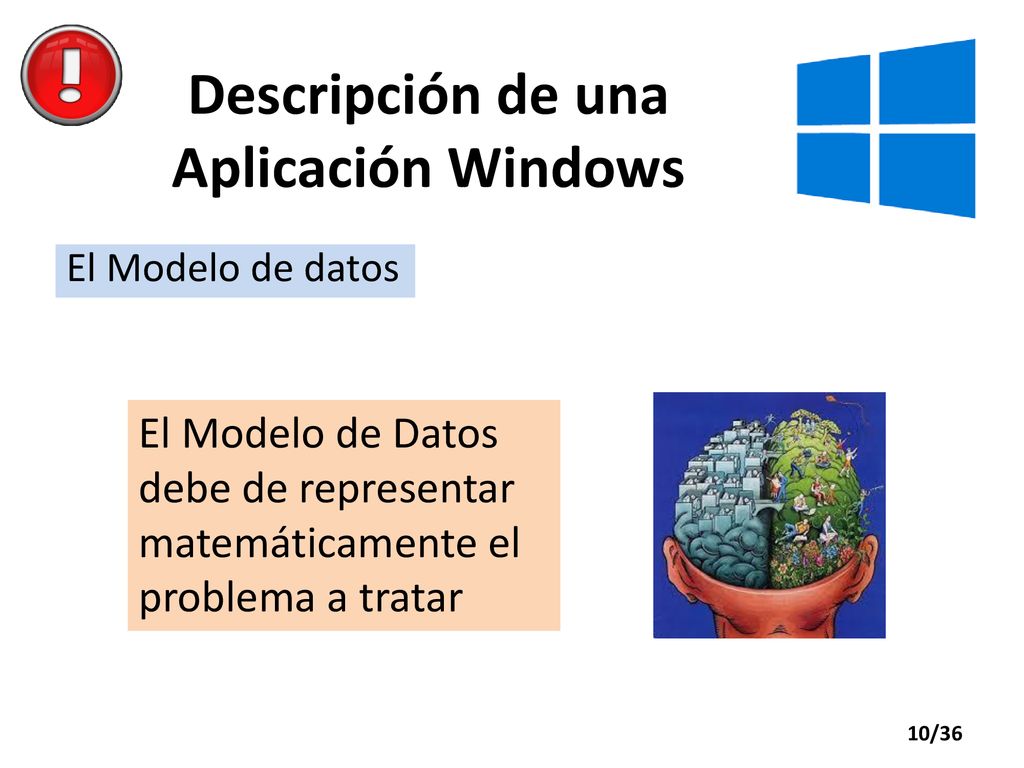 Descripción de una Aplicación Windows

El Modelo de datos

El Modelo de Datos debe de representar matemáticamente el problema a tratar

10/36